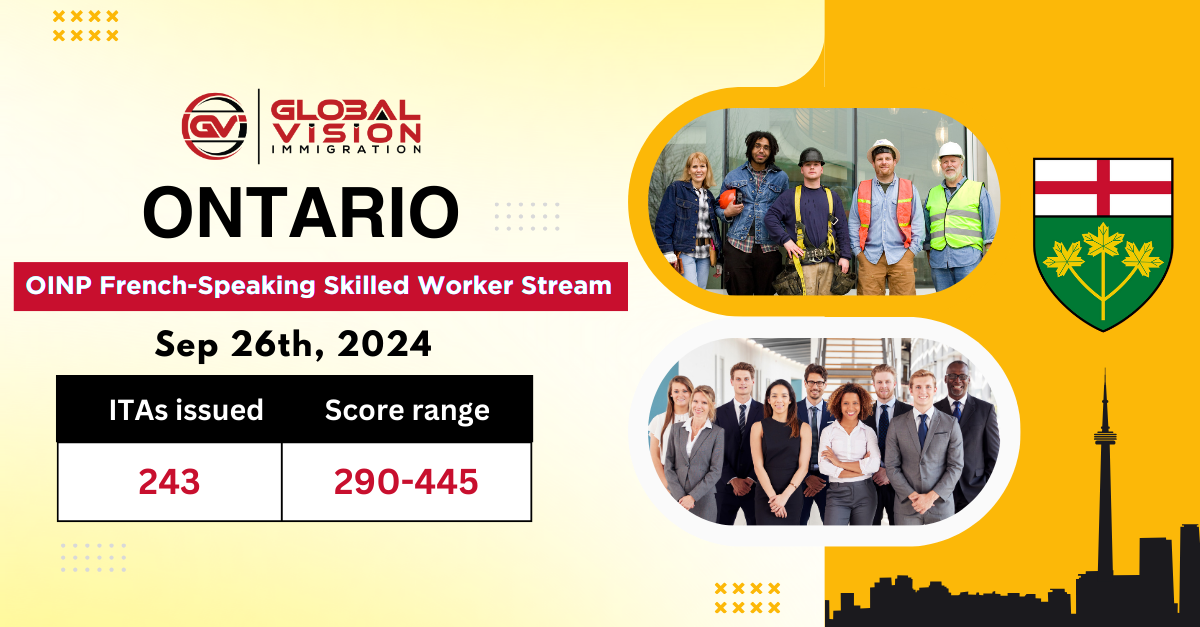 GV GLOBAL VISION IMMIGRATION

ONTARIO

OINP French-Speaking Skilled Worker Stream

Sep 26th, 2024

| ITAs issued | Score range |
|---|---|
| 243 | 290-445 |